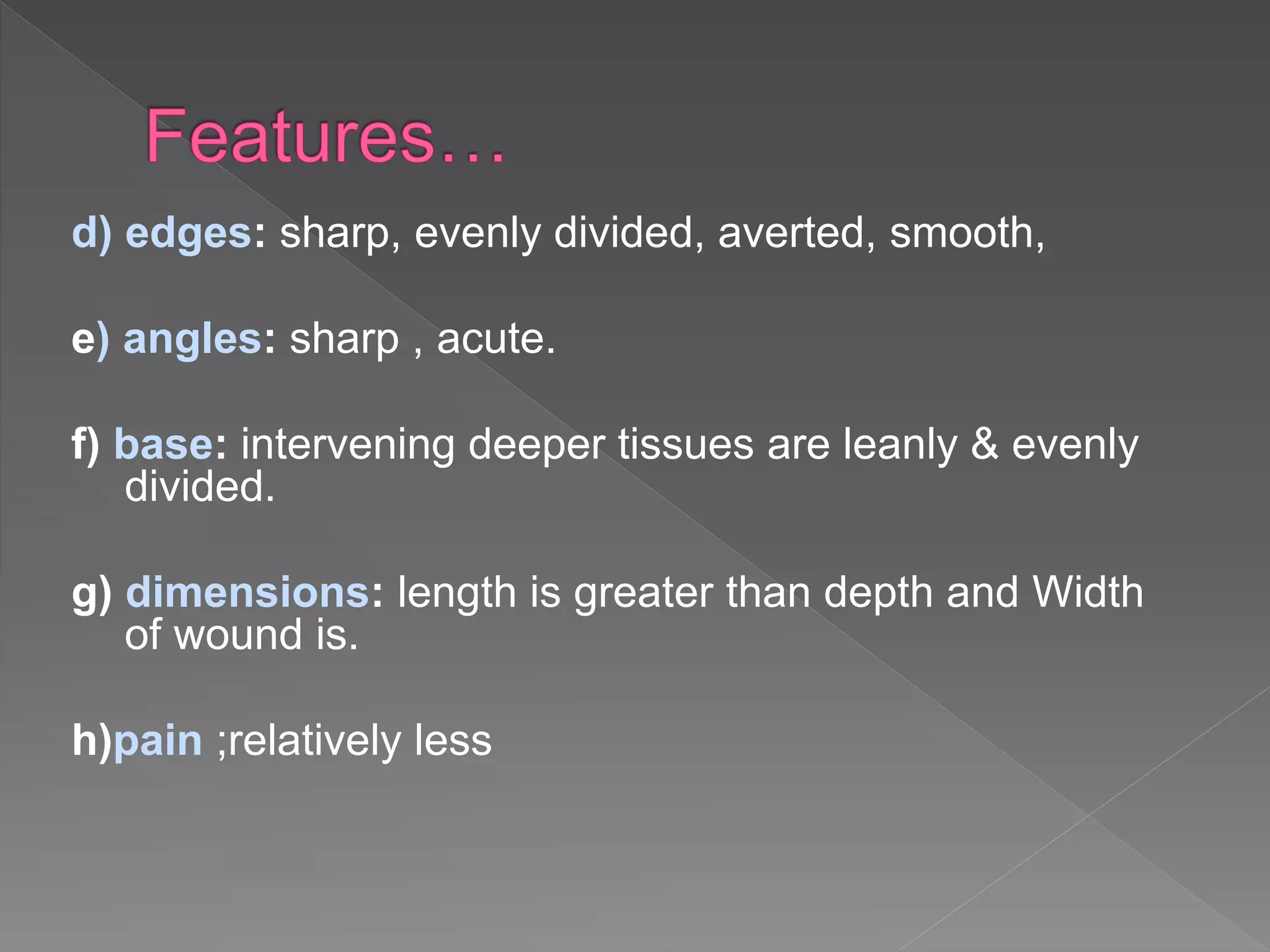 Features…

d) edges: sharp, evenly divided, averted, smooth,

e) angles: sharp , acute.

f) base: intervening deeper tissues are leanly & evenly divided.

g) dimensions: length is greater than depth and Width of wound is.

h)pain ;relatively less